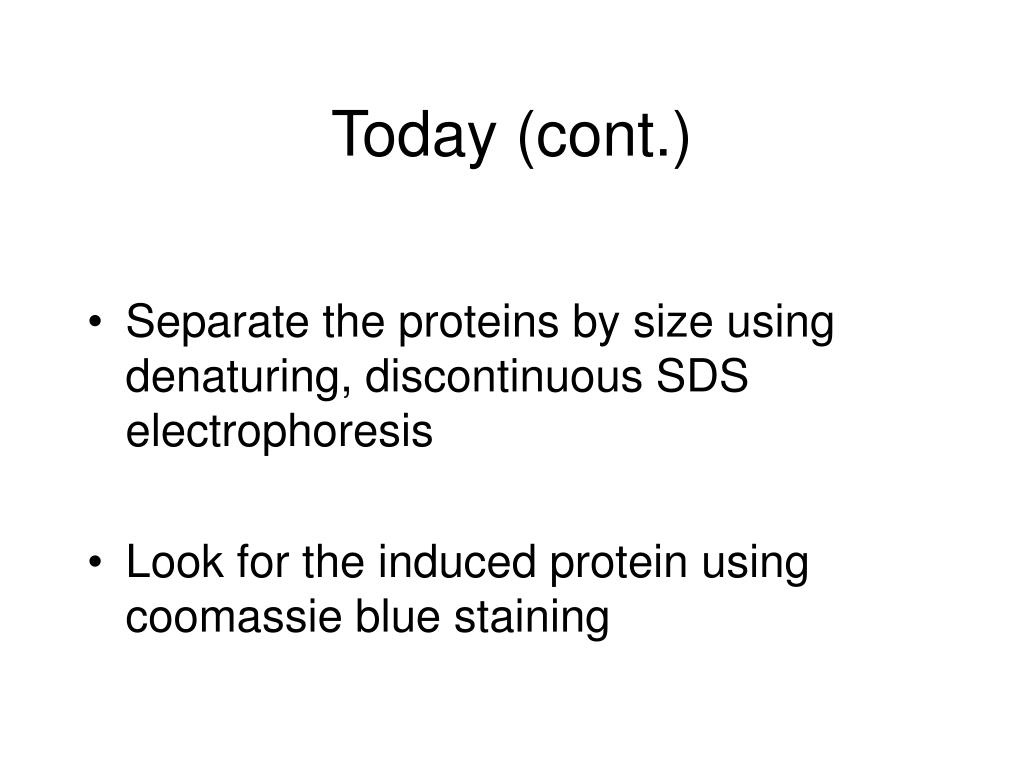 Today (cont.)

• Separate the proteins by size using denaturing, discontinuous SDS electrophoresis

• Look for the induced protein using coomassie blue staining